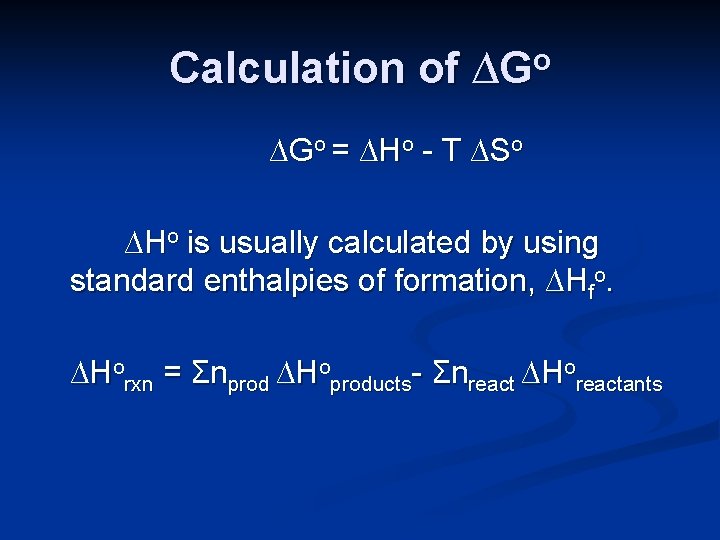 Calculation of $\Delta G^o$

$\Delta G^o = \Delta H^o - T \Delta S^o$

$\Delta H^o$ is usually calculated by using standard enthalpies of formation, $\Delta H_f^o$.

$\Delta H^o_{rxn} = \Sigma n_{prod} \Delta H^o_{products} - \Sigma n_{react} \Delta H^o_{reactants}$